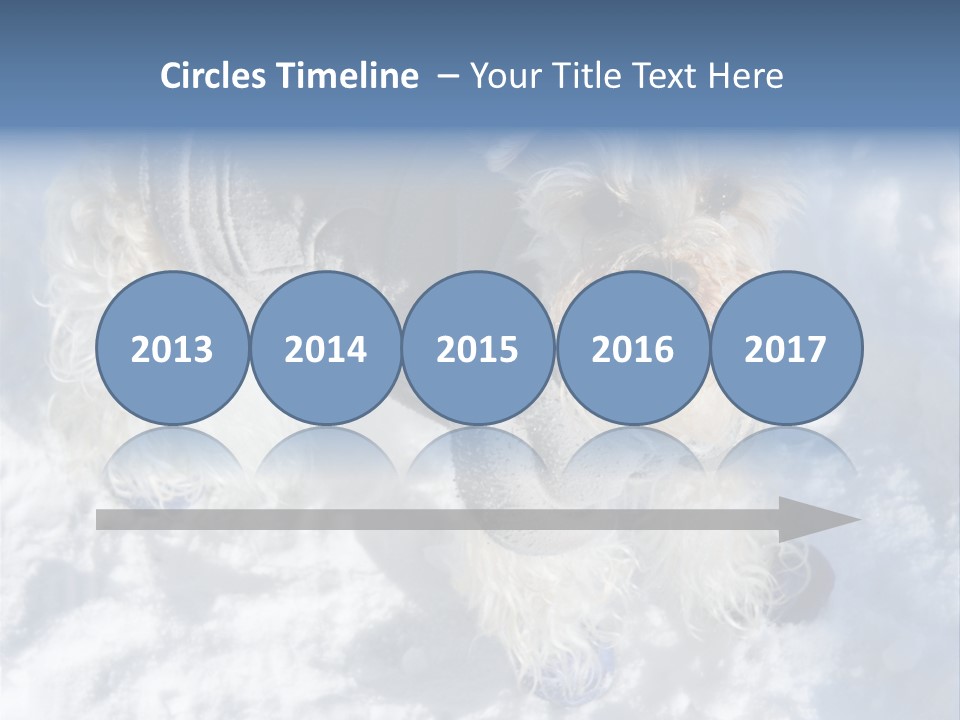 Circles Timeline – Your Title Text Here

2013

2014

2015

2016

2017